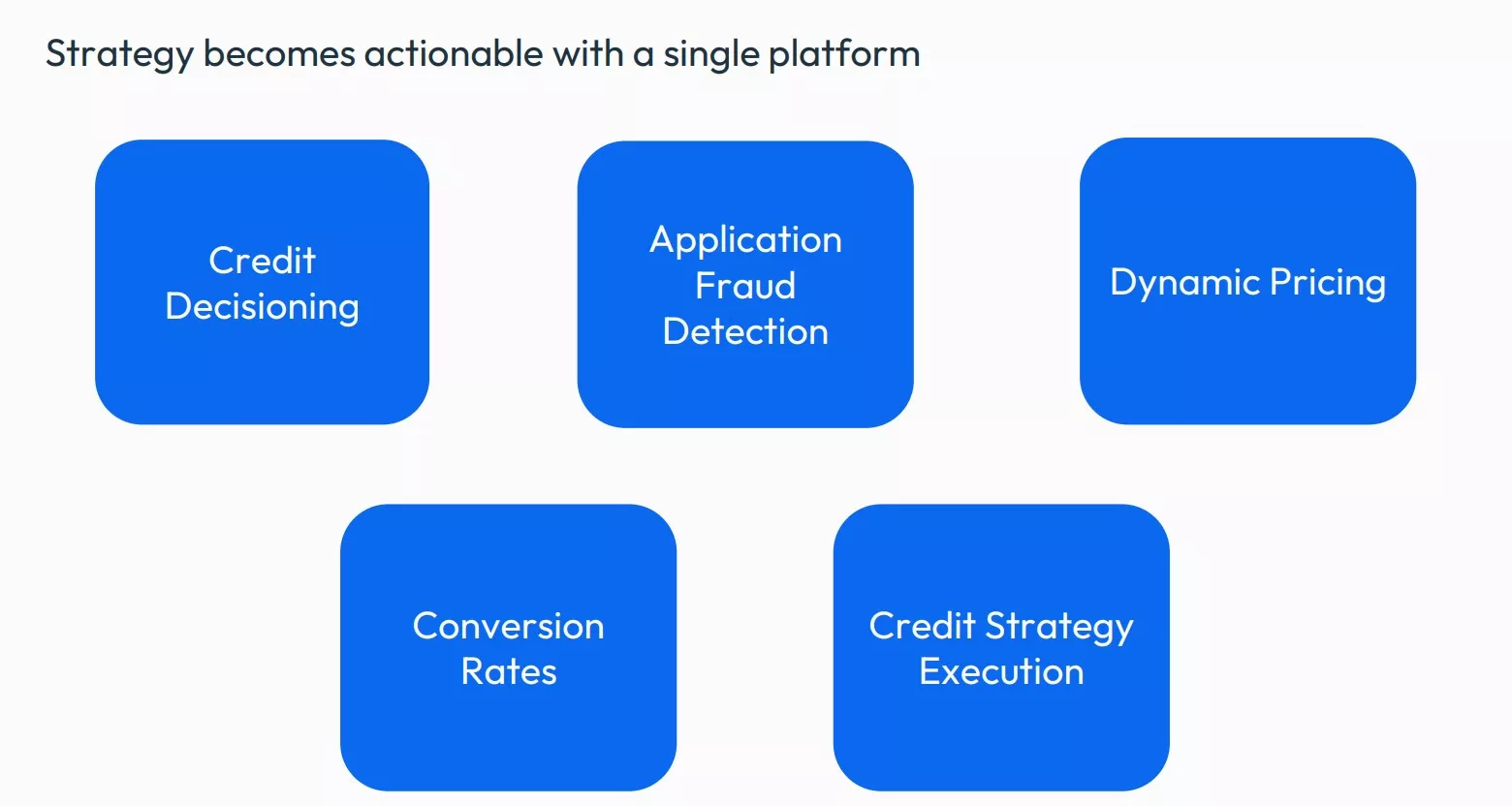 Strategy becomes actionable with a single platform

Credit Decisioning

Application Fraud Detection

Dynamic Pricing

Conversion Rates

Credit Strategy Execution